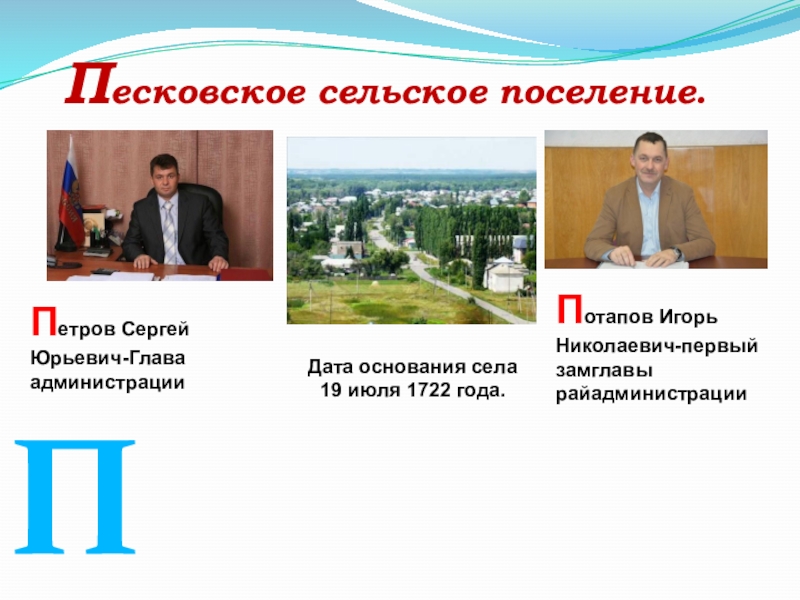 Песковское сельское поселение.

Петров Сергей Юрьевич-Глава администрации

Дата основания села 19 июля 1722 года.

Потапов Игорь Николаевич-первый замглавы райадминистрации

П